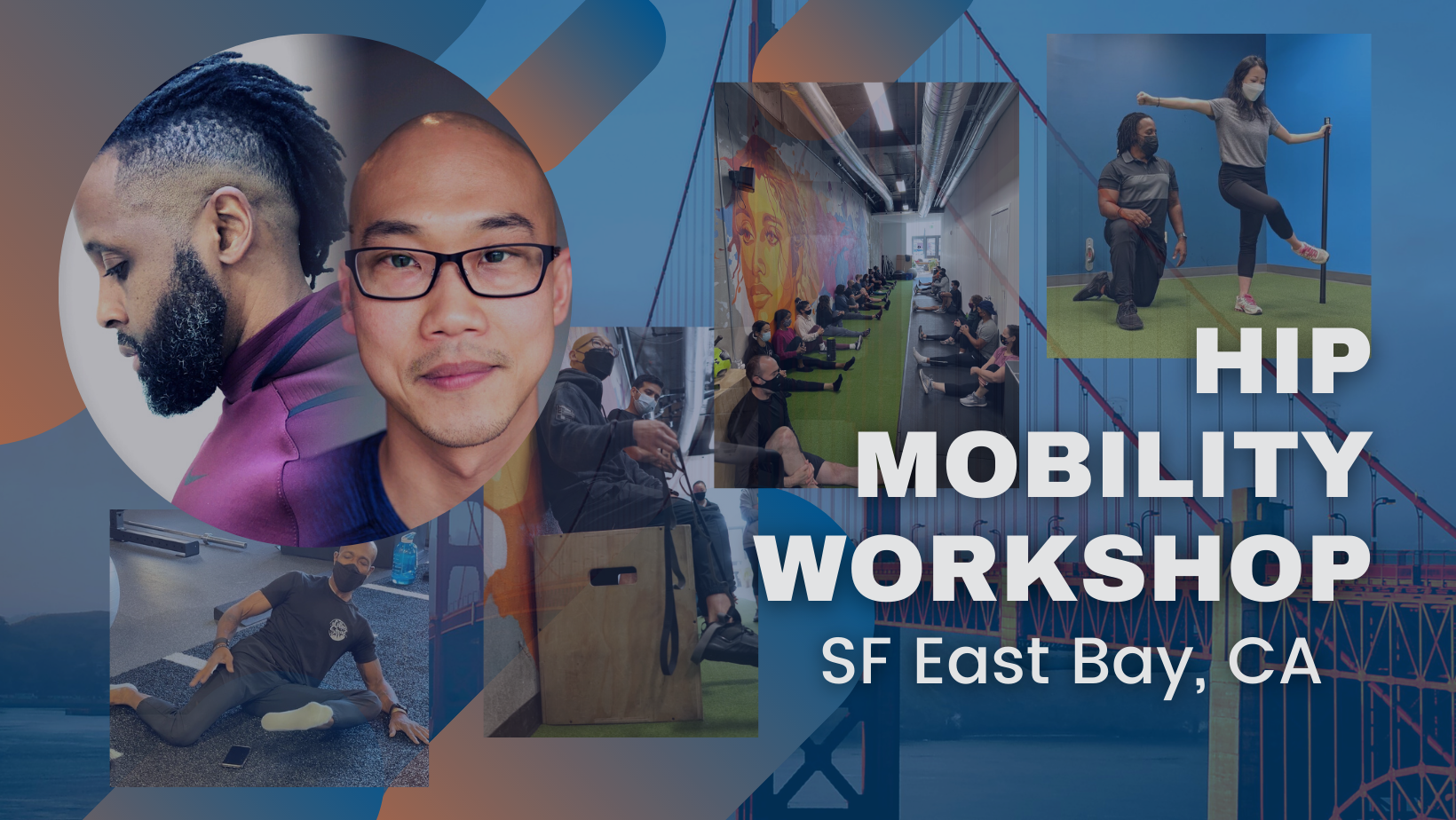 HIP MOBILITY WORKSHOP
SF East Bay, CA